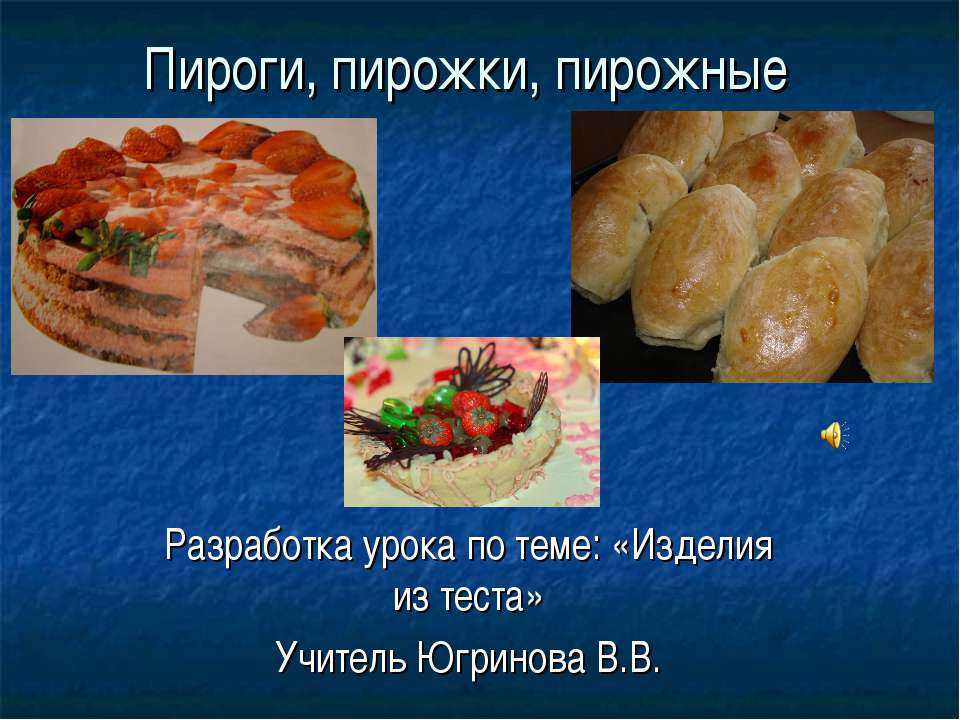 Пироги, пирожки, пирожные

Разработка урока по теме: «Изделия из теста»

Учитель Югринова В.В.